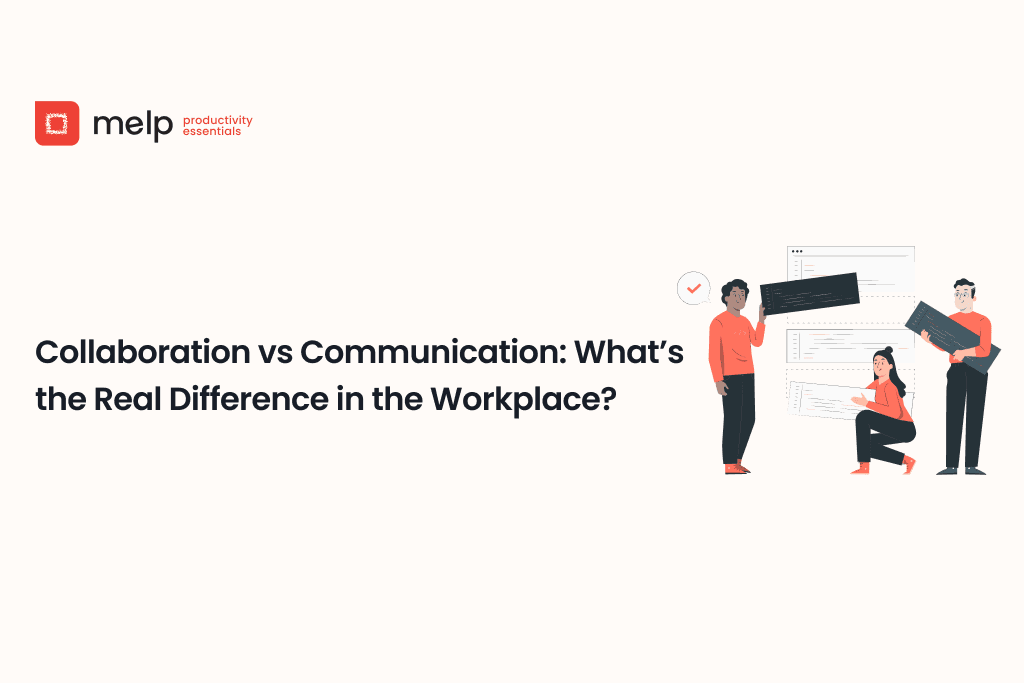 melp productivity essentials

Collaboration vs Communication: What’s the Real Difference in the Workplace?